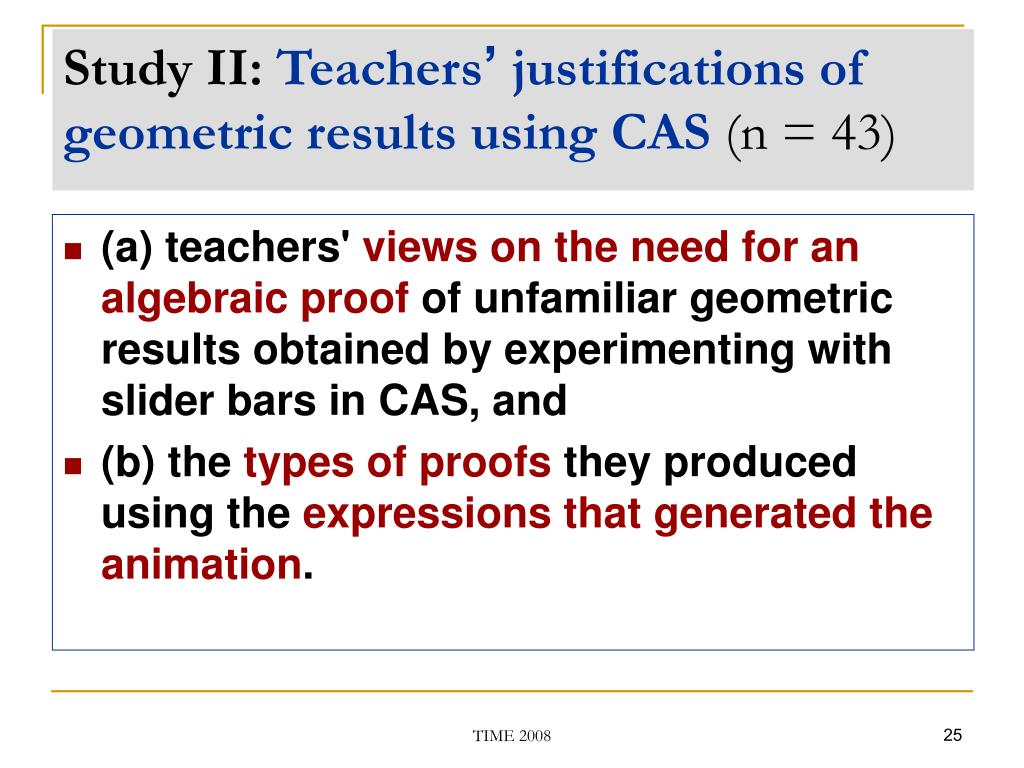 Study II: Teachers' justifications of geometric results using CAS (n = 43)

- (a) teachers' views on the need for an algebraic proof of unfamiliar geometric results obtained by experimenting with slider bars in CAS, and
- (b) the types of proofs they produced using the expressions that generated the animation.

TIME 2008

25